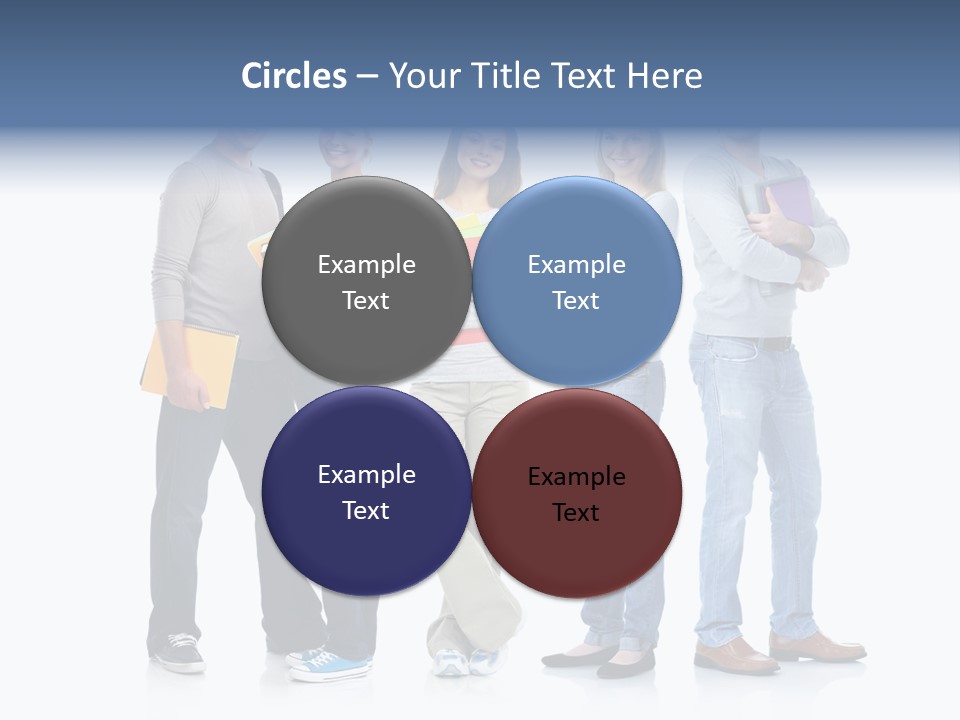 Circles – Your Title Text Here

Example Text

Example Text

Example Text

Example Text